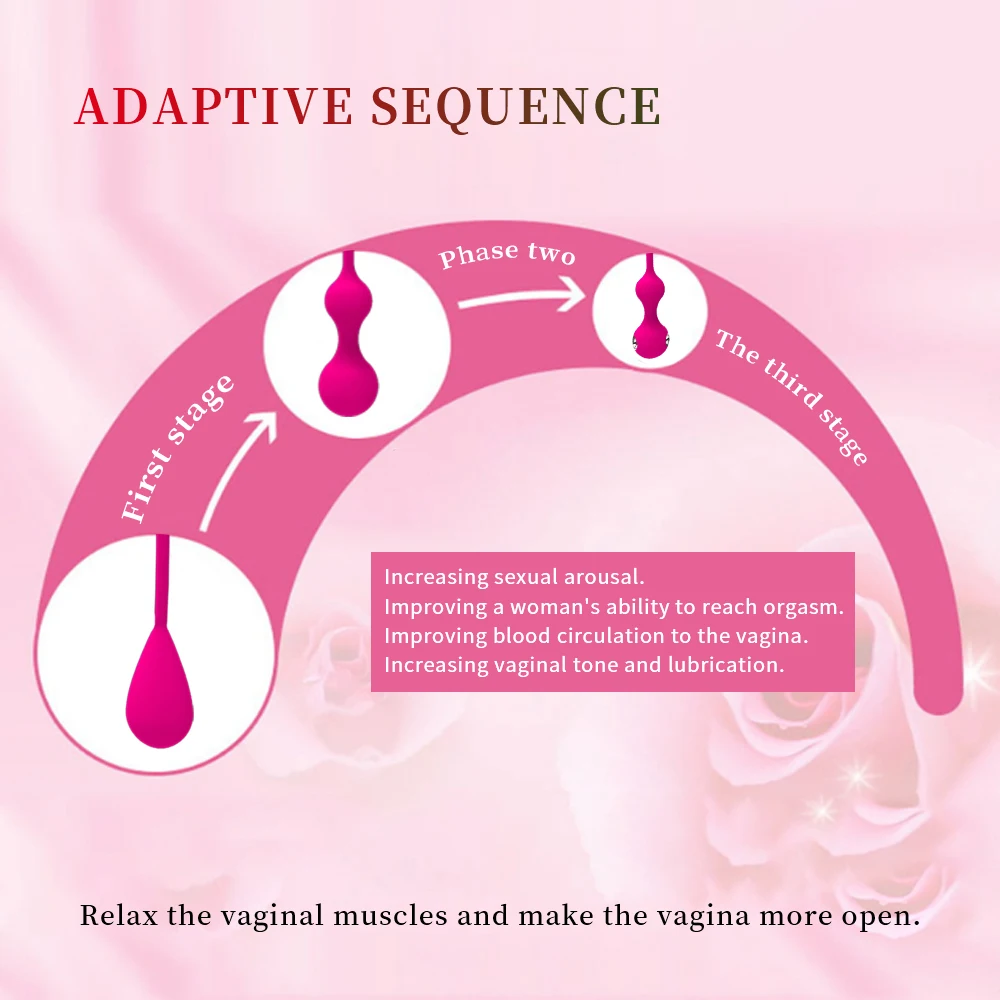 ADAPTIVE SEQUENCE

First stage

Phase two

The third stage

Increasing sexual arousal.
Improving a woman's ability to reach orgasm.
Improving blood circulation to the vagina.
Increasing vaginal tone and lubrication.

Relax the vaginal muscles and make the vagina more open.